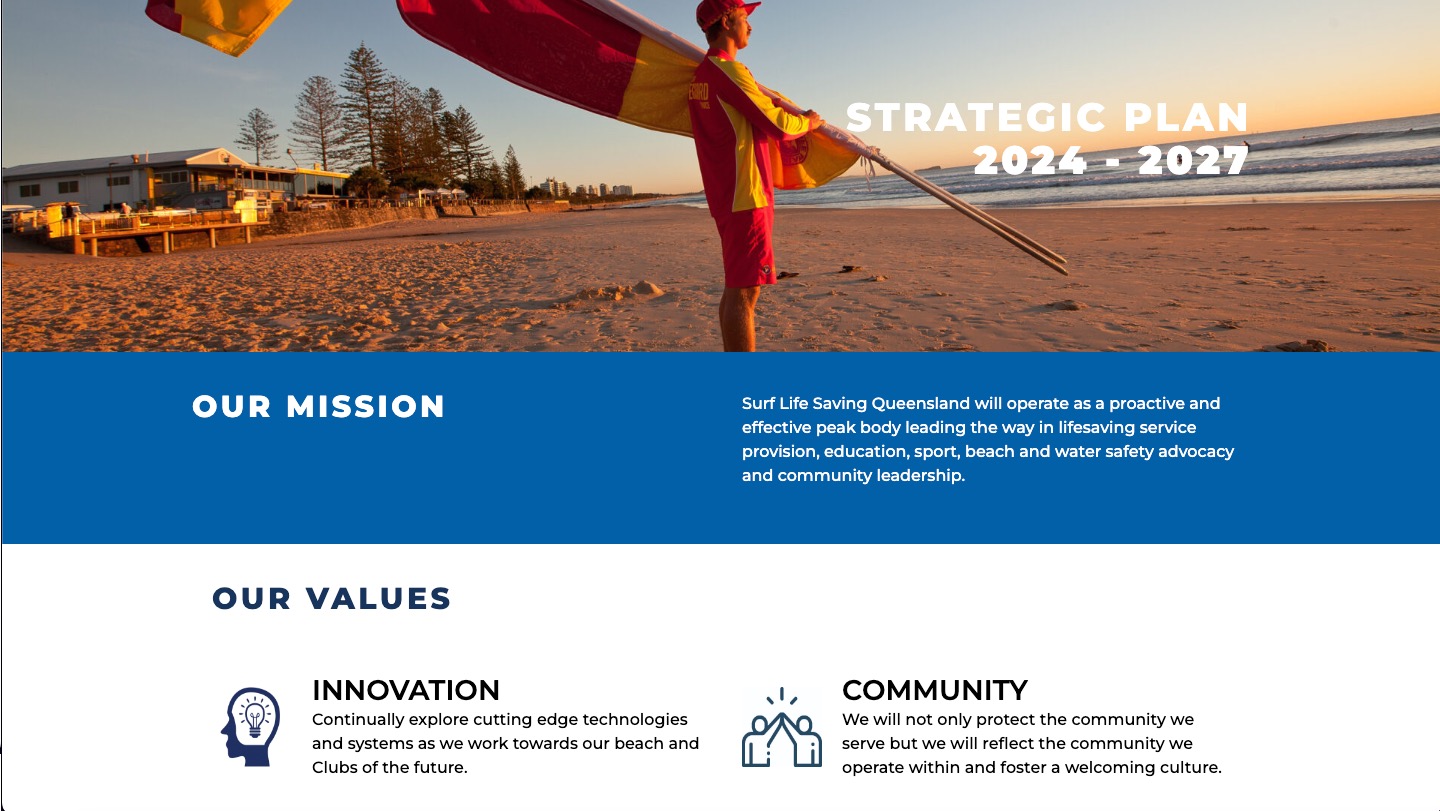 STRATEGIC PLAN
2024 - 2027

OUR MISSION

Surf Life Saving Queensland will operate as a proactive and effective peak body leading the way in lifesaving service provision, education, sport, beach and water safety advocacy and community leadership.

OUR VALUES

INNOVATION
Continually explore cutting edge technologies and systems as we work towards our beach and Clubs of the future.

COMMUNITY
We will not only protect the community we serve but we will reflect the community we operate within and foster a welcoming culture.